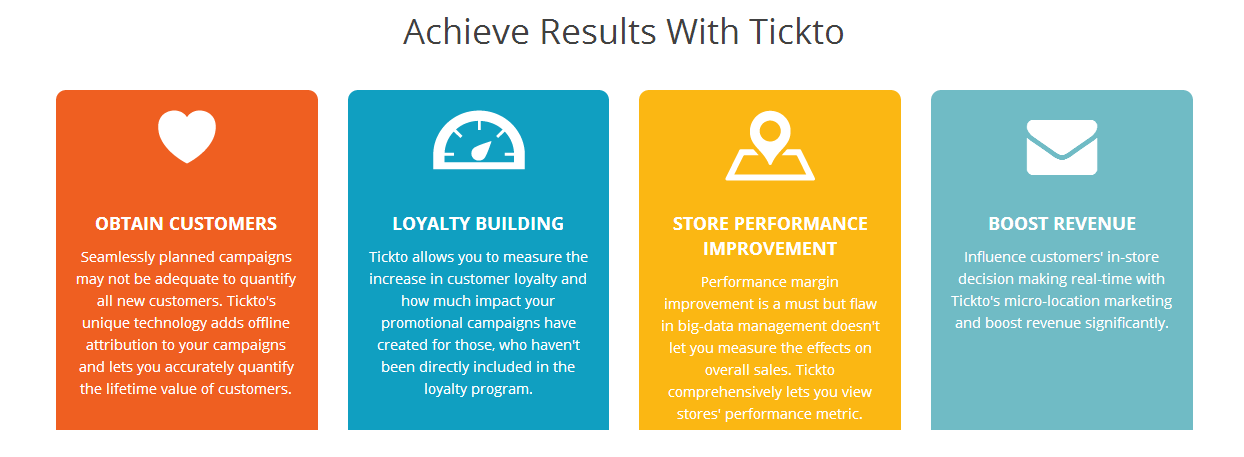 Achieve Results With Tickto

OBTAIN CUSTOMERS

Seamlessly planned campaigns may not be adequate to quantify all new customers. Tickto's unique technology adds offline attribution to your campaigns and lets you accurately quantify the lifetime value of customers.

LOYALTY BUILDING

Tickto allows you to measure the increase in customer loyalty and how much impact your promotional campaigns have created for those, who haven't been directly included in the loyalty program.

STORE PERFORMANCE IMPROVEMENT

Performance margin improvement is a must but flaw in big-data management doesn't let you measure the effects on overall sales. Tickto comprehensively lets you view stores' performance metric.

BOOST REVENUE

Influence customers' in-store decision making real-time with Tickto's micro-location marketing and boost revenue significantly.